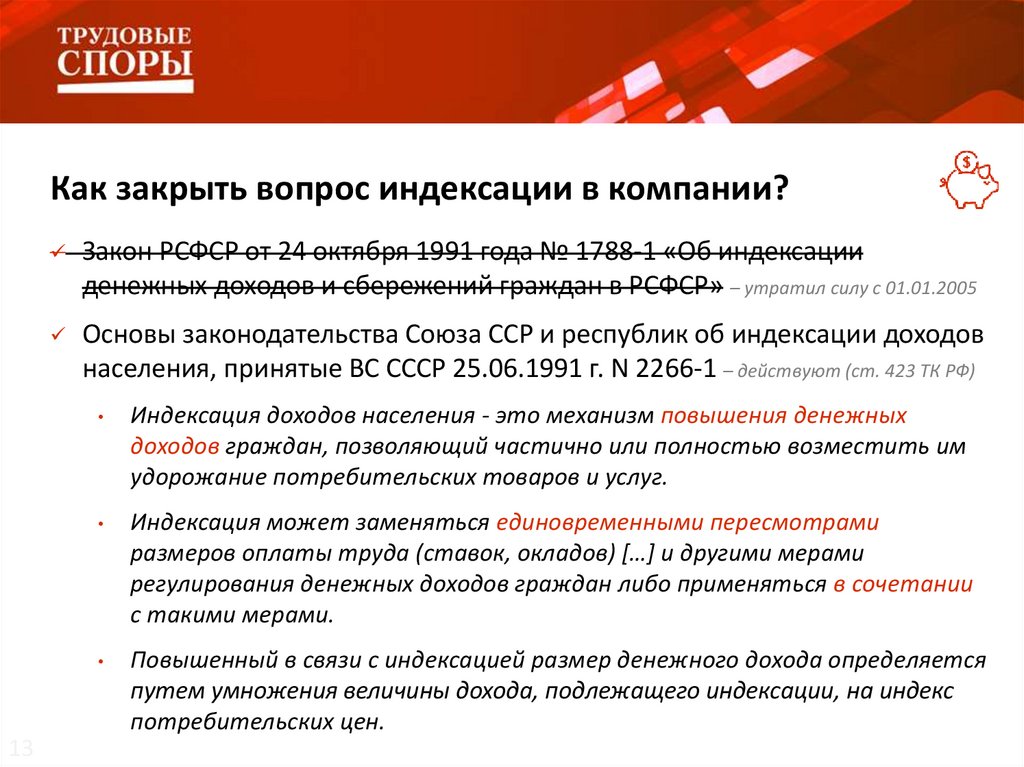 ТРУДОВЫЕ СПОРЫ

Как закрыть вопрос индексации в компании?

✓ Закон РСФСР от 24 октября 1991 года № 1788-1 «Об индексации денежных доходов и сбережений граждан в РСФСР» – утратил силу с 01.01.2005

✓ Основы законодательства Союза ССР и республик об индексации доходов населения, принятые ВС СССР 25.06.1991 г. N 2266-1 – действуют (ст. 423 ТК РФ)

• Индексация доходов населения - это механизм повышения денежных доходов граждан, позволяющий частично или полностью возместить им удорожание потребительских товаров и услуг.

• Индексация может заменяться единовременными пересмотрами размеров оплаты труда (ставок, окладов) […] и другими мерами регулирования денежных доходов граждан либо применяться в сочетании с такими мерами.

• Повышенный в связи с индексацией размер денежного дохода определяется путем умножения величины дохода, подлежащего индексации, на индекс потребительских цен.

13